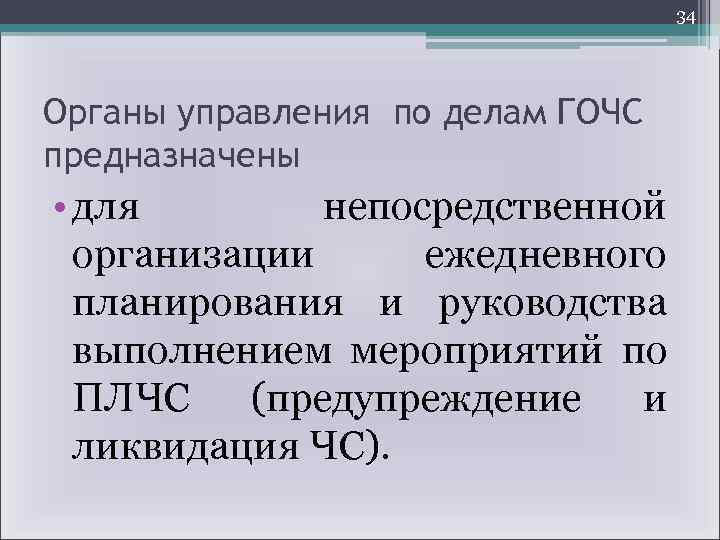 34

Органы управления по делам ГОЧС предназначены

• для непосредственной организации ежедневного планирования и руководства выполнением мероприятий по ПЛЧС (предупреждение и ликвидация ЧС).